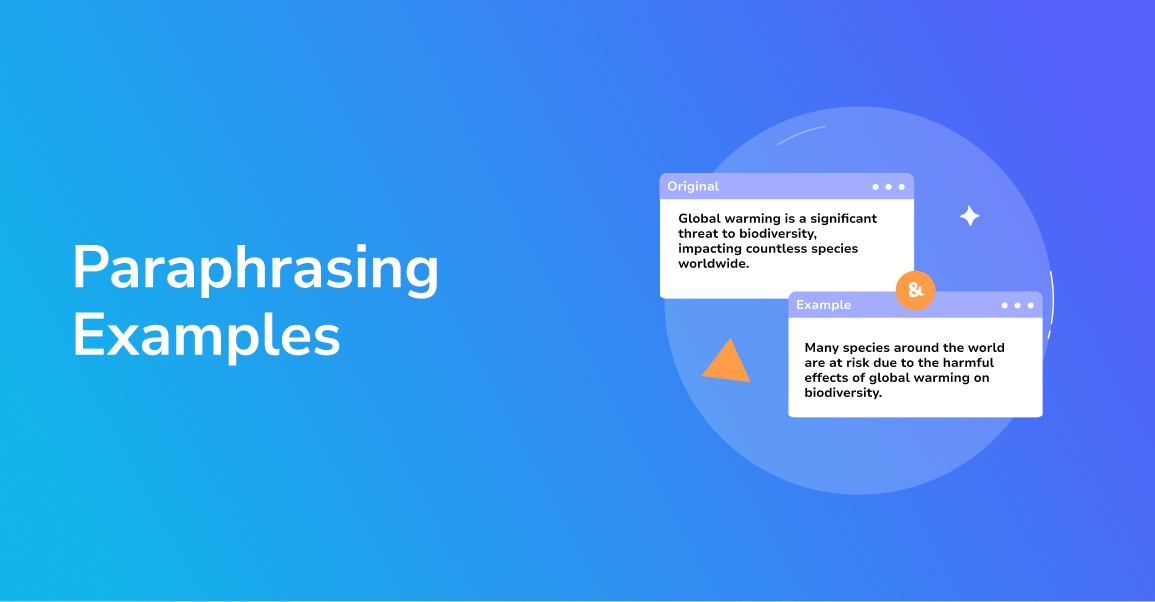 Paraphrasing Examples

Original

Global warming is a significant threat to biodiversity, impacting countless species worldwide.

&

Example

Many species around the world are at risk due to the harmful effects of global warming on biodiversity.